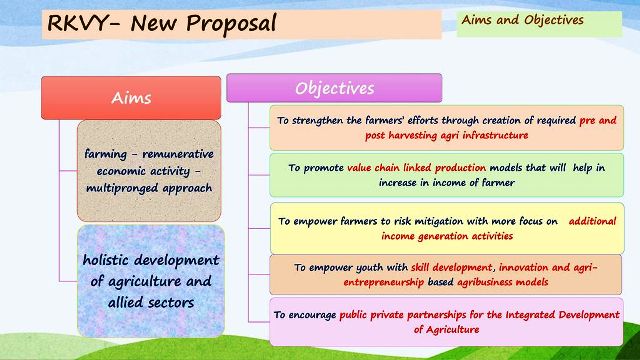 RKVY- New Proposal

Aims and Objectives

Aims

farming - remunerative economic activity - multipronged approach

holistic development of agriculture and allied sectors

Objectives

To strengthen the farmers' efforts through creation of required pre and post harvesting agri infrastructure

To promote value chain linked production models that will help in increase in income of farmer

To empower farmers to risk mitigation with more focus on additional income generation activities

To empower youth with skill development, innovation and agri-entrepreneurship based agribusiness models

To encourage public private partnerships for the Integrated Development of Agriculture